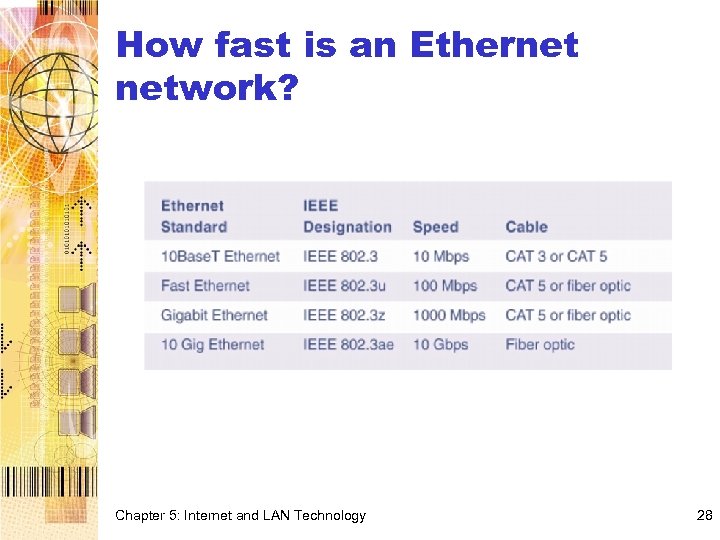 How fast is an Ethernet network?

| Ethernet Standard | IEEE Designation | Speed | Cable |
|---|---|---|---|
| 10BaseT Ethernet | IEEE 802.3 | 10 Mbps | CAT 3 or CAT 5 |
| Fast Ethernet | IEEE 802.3u | 100 Mbps | CAT 5 or fiber optic |
| Gigabit Ethernet | IEEE 802.3z | 1000 Mbps | CAT 5 or fiber optic |
| 10 Gig Ethernet | IEEE 802.3ae | 10 Gbps | Fiber optic |

Chapter 5: Internet and LAN Technology

28